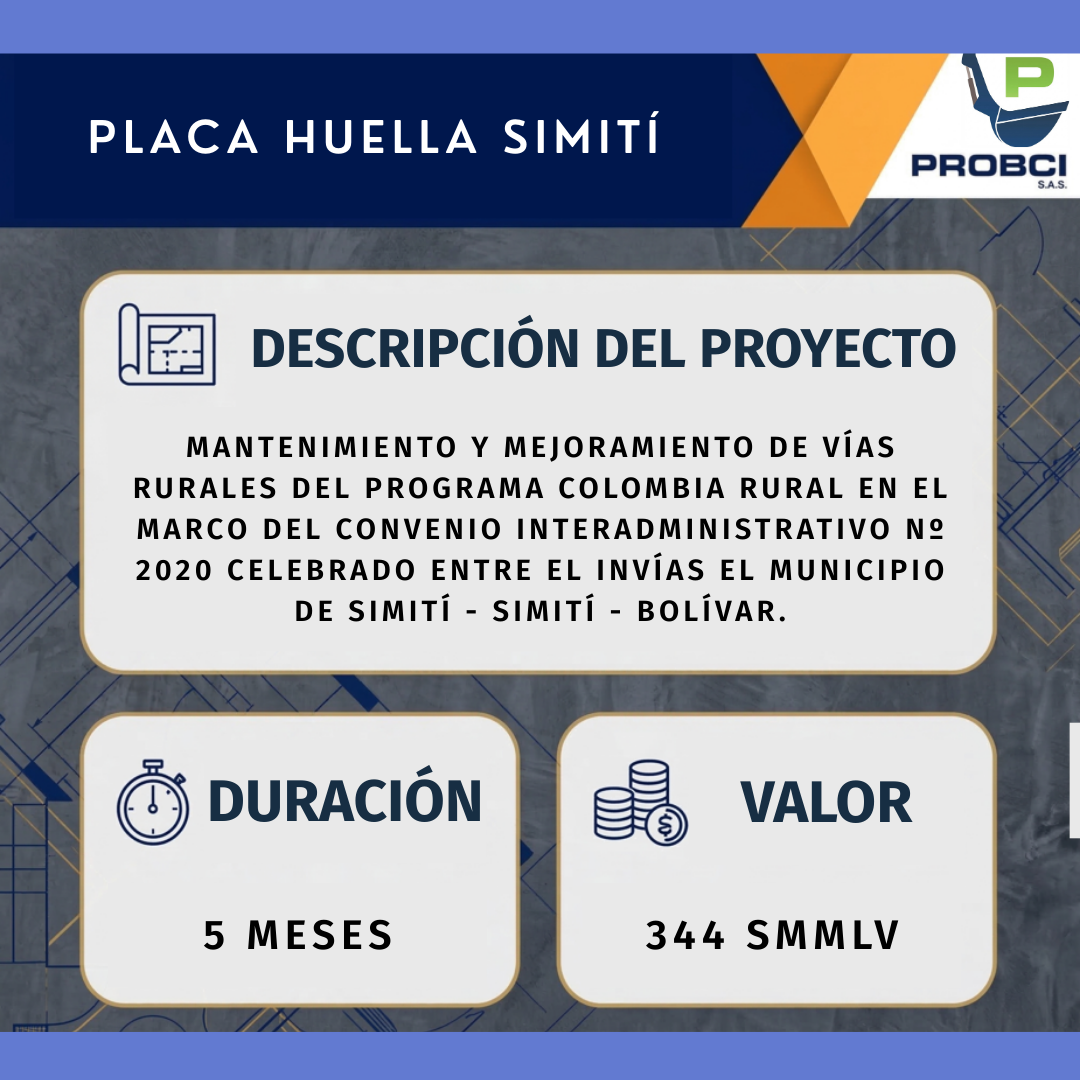 PLACA HUELLA SIMITÍ

P
PROBCI
S.A.S.

DESCRIPCIÓN DEL PROYECTO

MANTENIMIENTO Y MEJORAMIENTO DE VÍAS RURALES DEL PROGRAMA COLOMBIA RURAL EN EL MARCO DEL CONVENIO INTERADMINISTRATIVO Nº 2020 CELEBRADO ENTRE EL INVÍAS EL MUNICIPIO DE SIMITÍ - SIMITÍ - BOLÍVAR.

DURACIÓN

5 MESES

VALOR

344 SMMLV